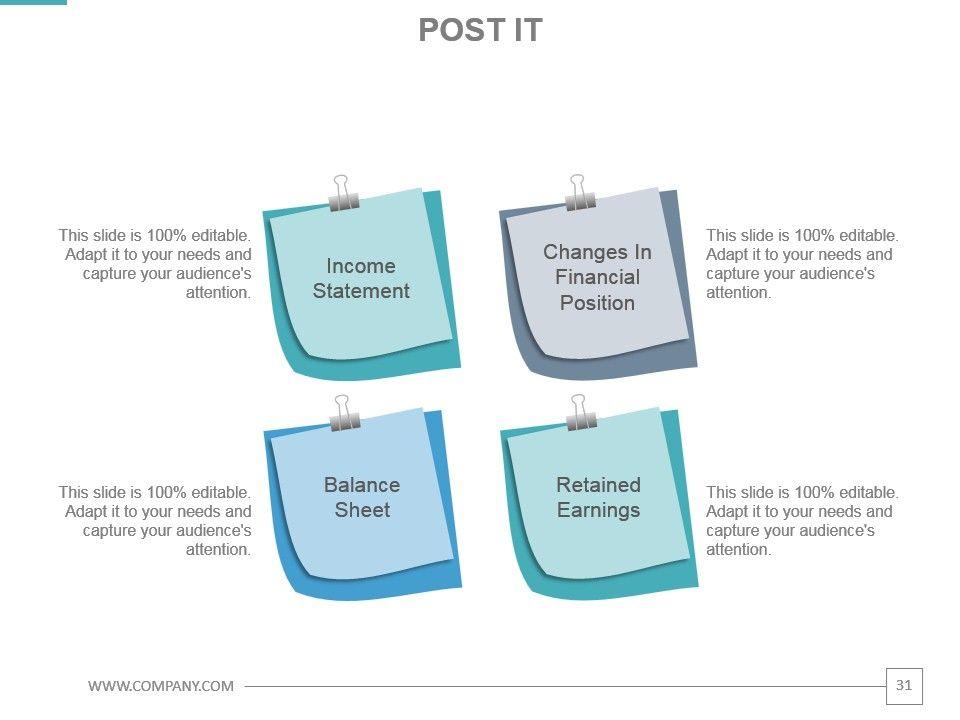 POST IT

This slide is 100% editable. Adapt it to your needs and capture your audience's attention.

Income Statement

Changes In Financial Position

This slide is 100% editable. Adapt it to your needs and capture your audience's attention.

This slide is 100% editable. Adapt it to your needs and capture your audience's attention.

Balance Sheet

Retained Earnings

This slide is 100% editable. Adapt it to your needs and capture your audience's attention.

WWW.COMPANY.COM

31